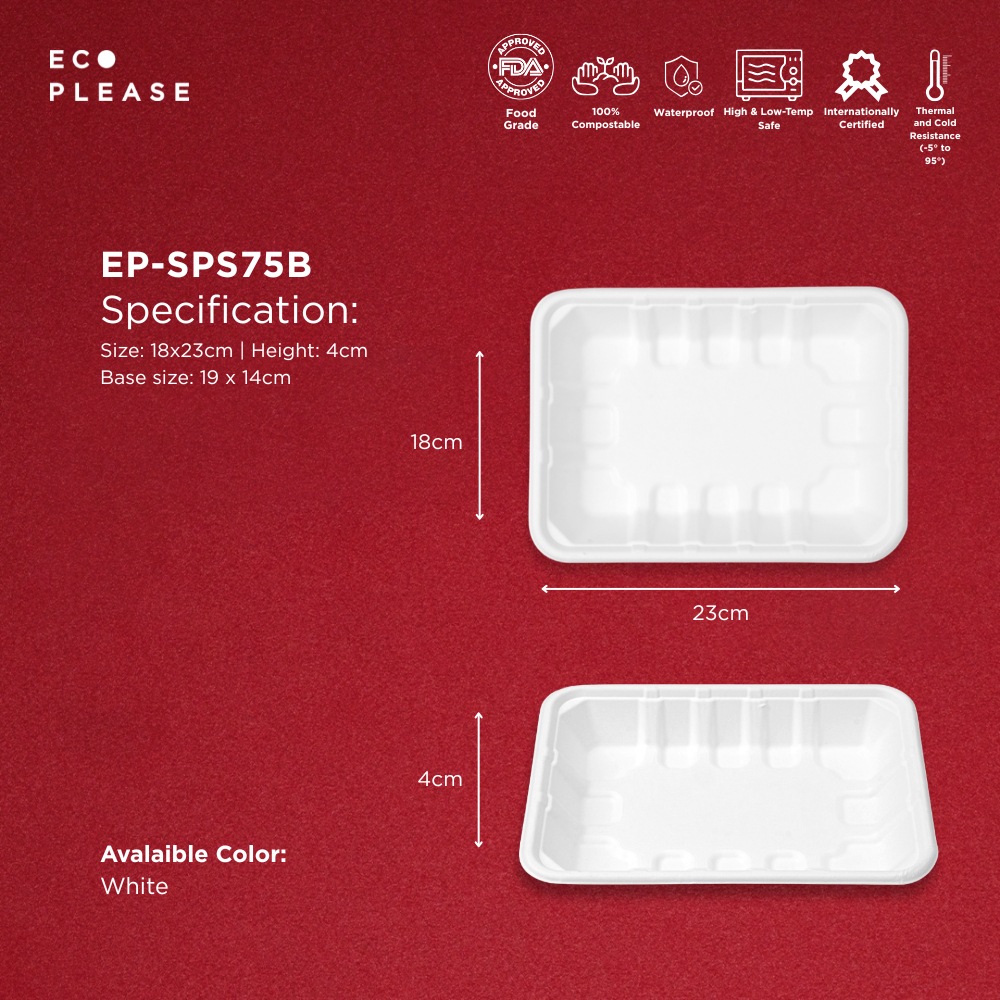 ECO
PLEASE

APPROVED FDA APPROVED
Food Grade

100% Compostable

Waterproof

High & Low-Temp Safe

Internationally Certified

Thermal and Cold Resistance (-5° to 95°)

EP-SPS75B
Specification:
Size: 18x23cm | Height: 4cm
Base size: 19 x 14cm

18cm

23cm

4cm

Avalaible Color:
White